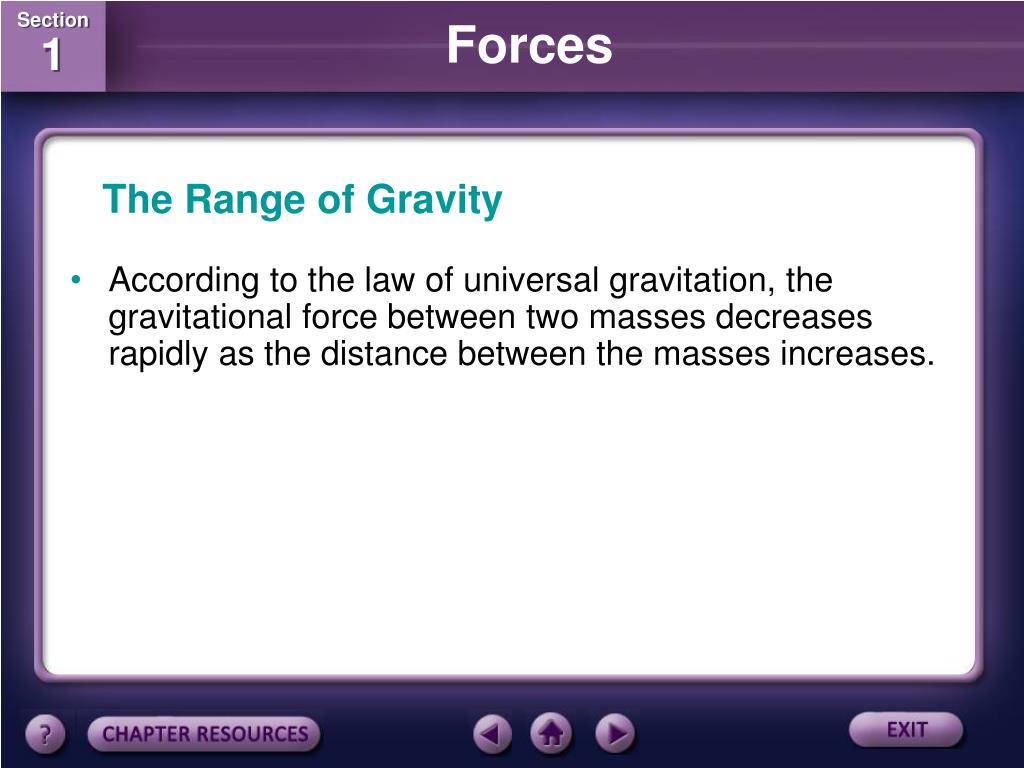 Section
1

Forces

The Range of Gravity

• According to the law of universal gravitation, the gravitational force between two masses decreases rapidly as the distance between the masses increases.

?
CHAPTER RESOURCES
EXIT